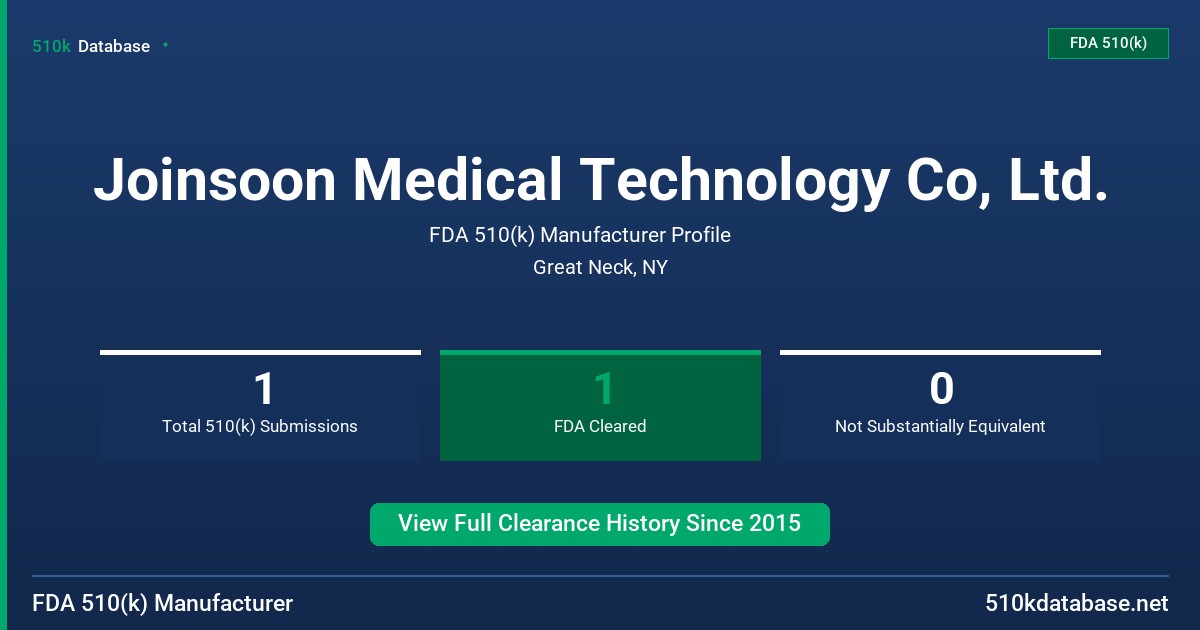 510k Database

FDA 510(k)

Joinsoon Medical Technology Co, Ltd.

FDA 510(k) Manufacturer Profile

Great Neck, NY

1
Total 510(k) Submissions

1
FDA Cleared

0
Not Substantially Equivalent

View Full Clearance History Since 2015

FDA 510(k) Manufacturer

510kdatabase.net